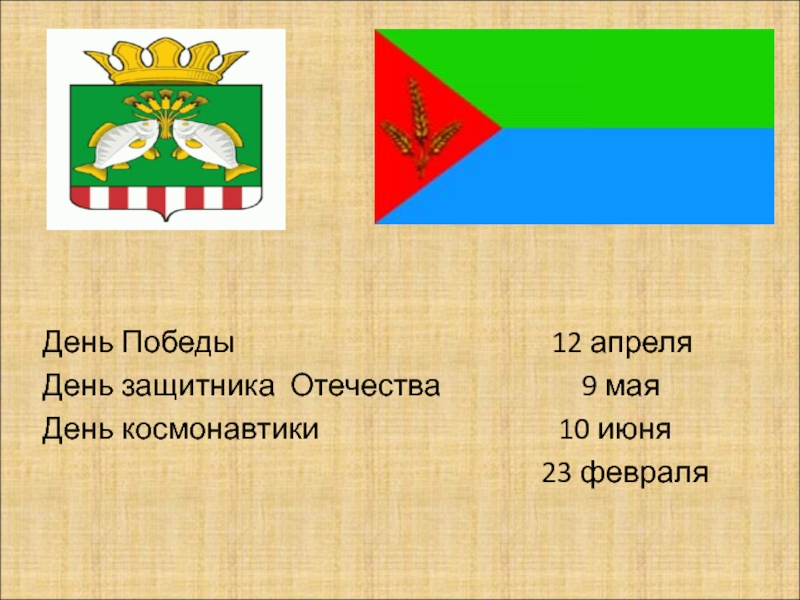 День Победы
День защитника Отечества
День космонавтики

12 апреля
9 мая
10 июня
23 февраля